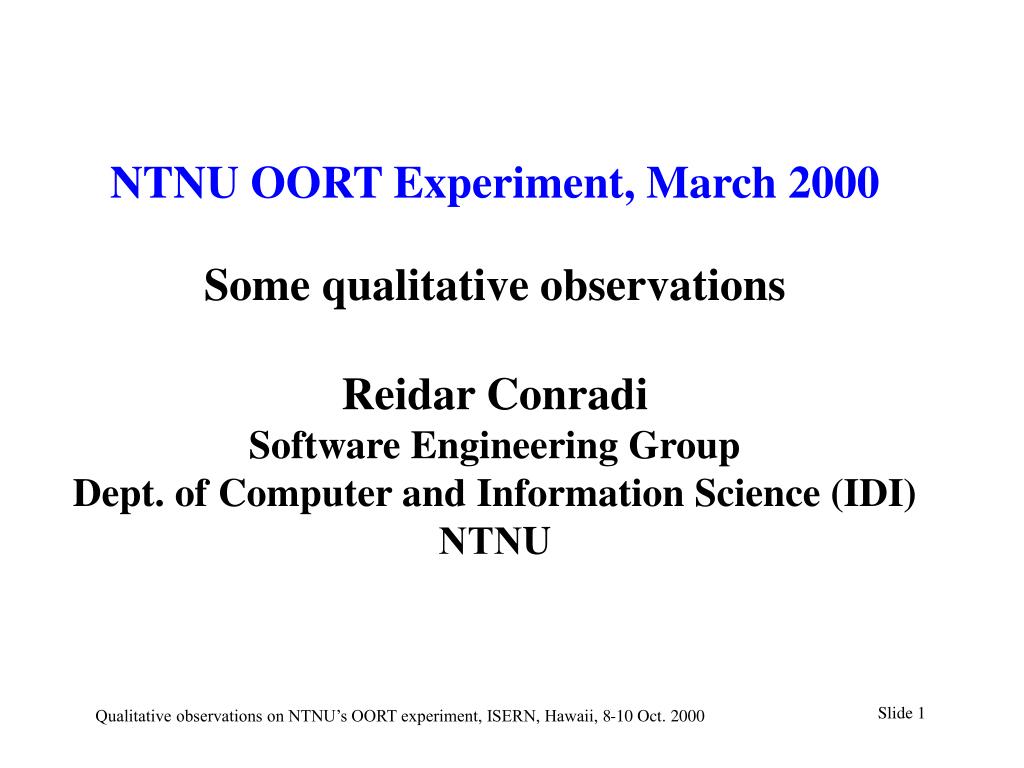 NTNU OORT Experiment, March 2000

Some qualitative observations

Reidar Conradi
Software Engineering Group
Dept. of Computer and Information Science (IDI)
NTNU

Qualitative observations on NTNU's OORT experiment, ISERN, Hawaii, 8-10 Oct. 2000

Slide 1